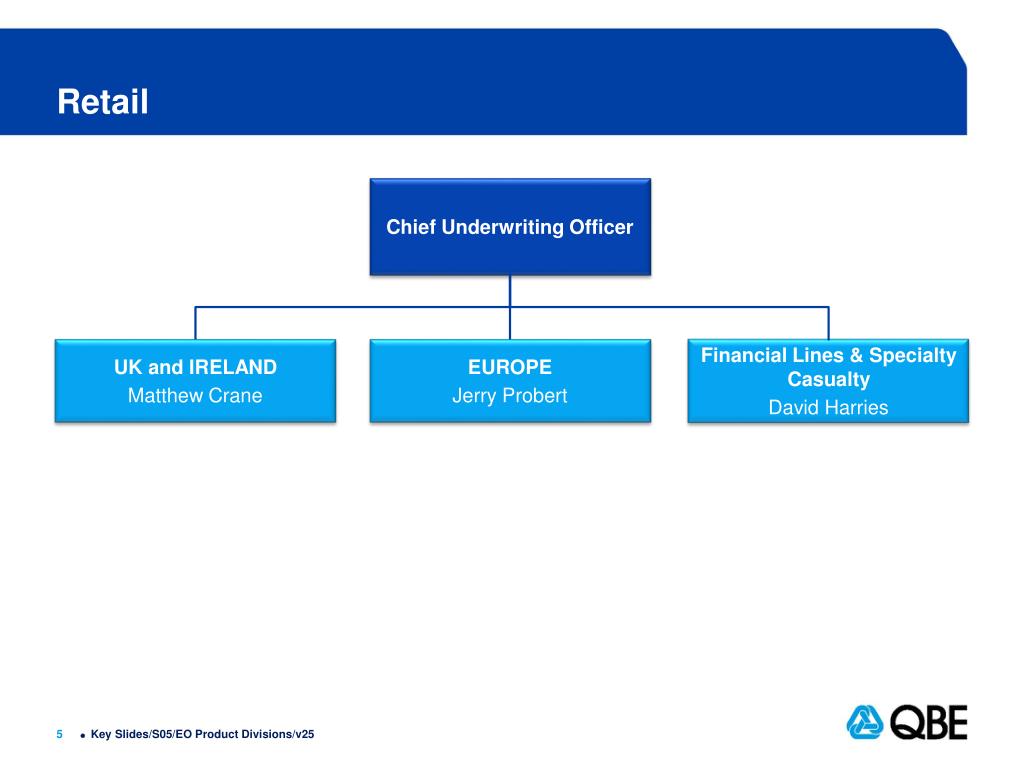 Retail

Chief Underwriting Officer

UK and IRELAND
Matthew Crane

EUROPE
Jerry Probert

Financial Lines & Specialty Casualty
David Harries

5 • Key Slides/S05/EO Product Divisions/v25

QBE